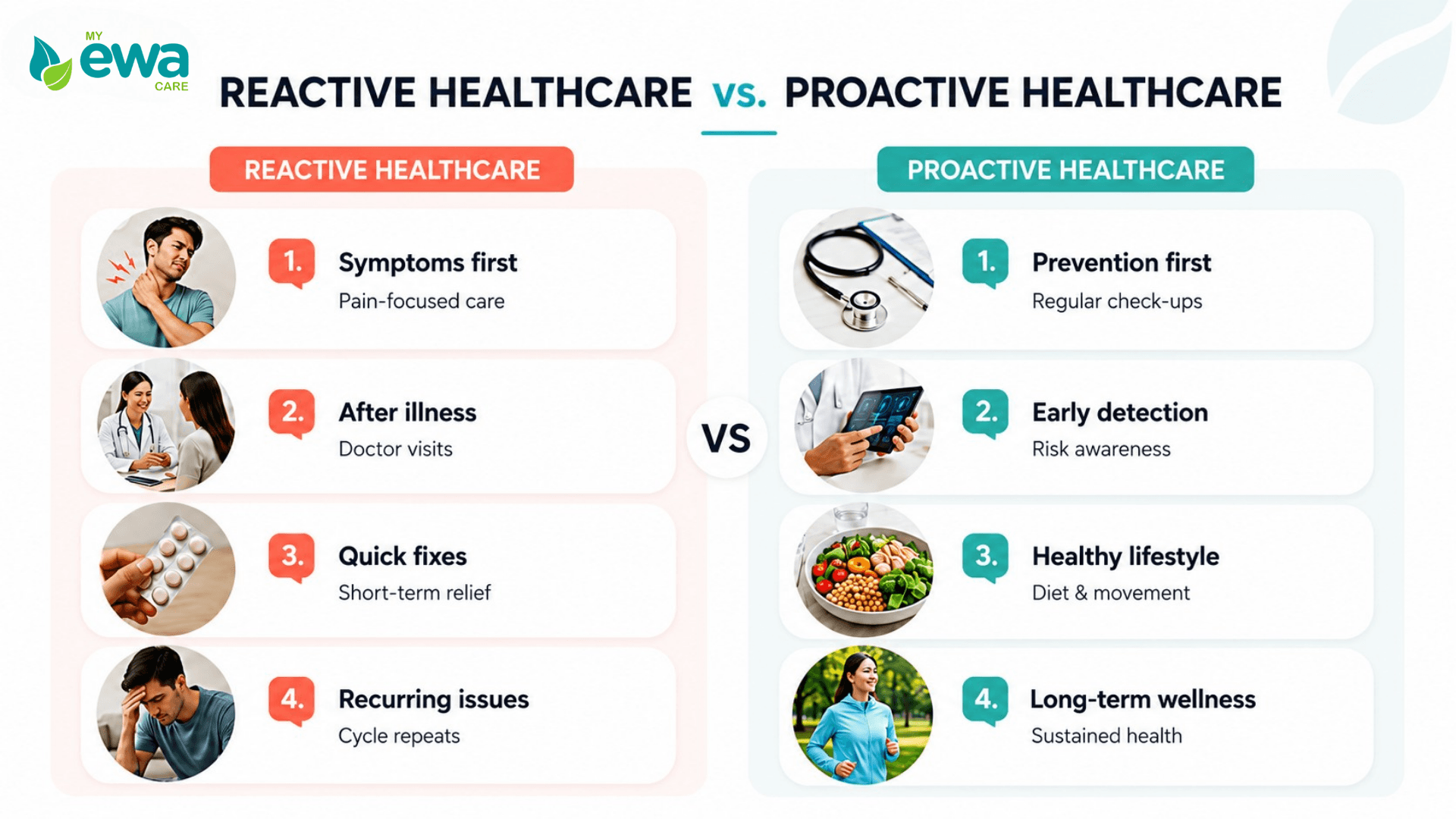 MY ewa CARE

REACTIVE HEALTHCARE vs. PROACTIVE HEALTHCARE

REACTIVE HEALTHCARE

1. Symptoms first
Pain-focused care

2. After illness
Doctor visits

3. Quick fixes
Short-term relief

4. Recurring issues
Cycle repeats

VS

PROACTIVE HEALTHCARE

1. Prevention first
Regular check-ups

2. Early detection
Risk awareness

3. Healthy lifestyle
Diet & movement

4. Long-term wellness
Sustained health